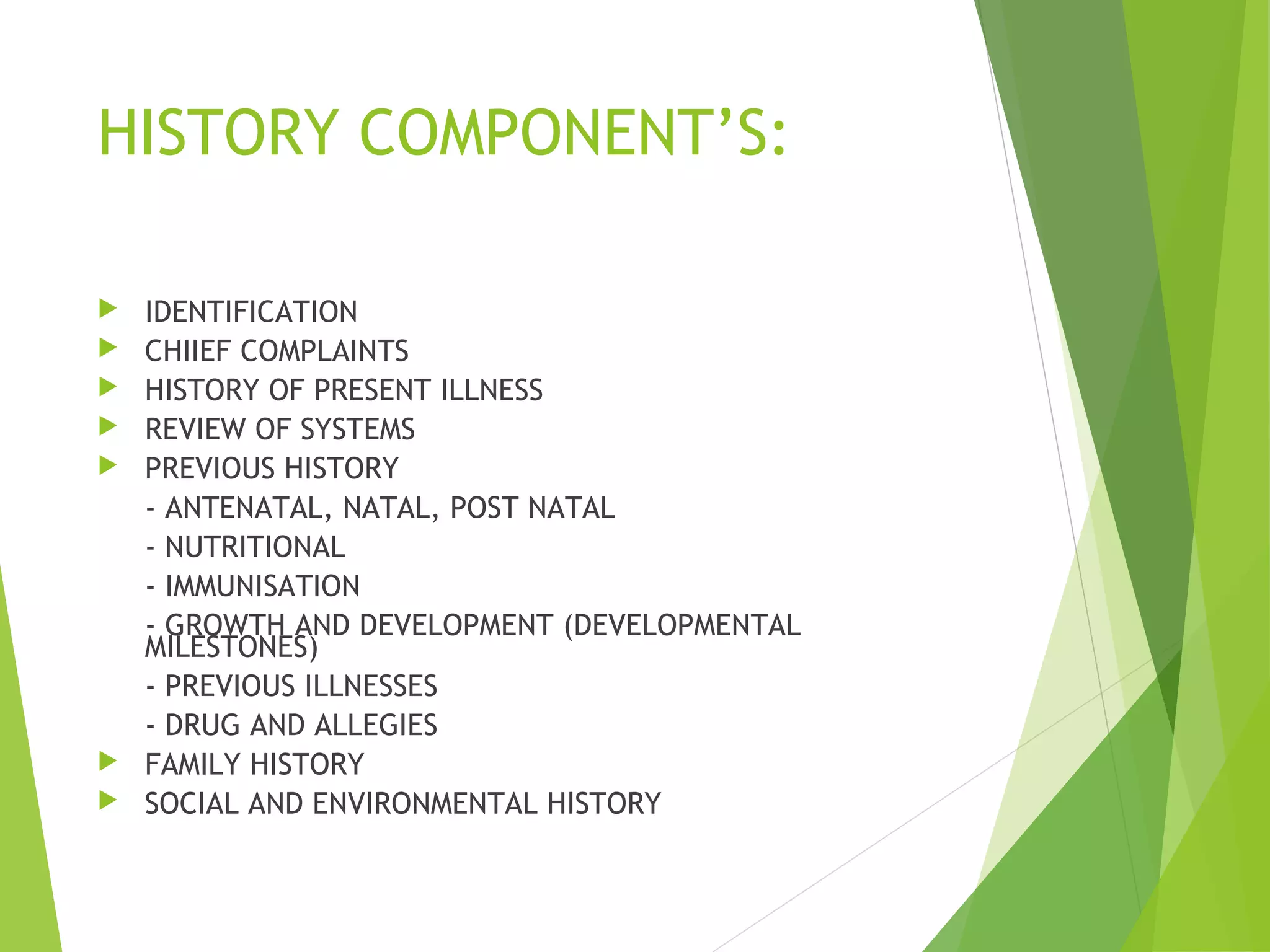 HISTORY COMPONENT'S:

IDENTIFICATION
CHIIEF COMPLAINTS
HISTORY OF PRESENT ILLNESS
REVIEW OF SYSTEMS
PREVIOUS HISTORY
- ANTENATAL, NATAL, POST NATAL
- NUTRITIONAL
- IMMUNISATION
- GROWTH AND DEVELOPMENT (DEVELOPMENTAL MILESTONES)
- PREVIOUS ILLNESSES
- DRUG AND ALLEGIES
FAMILY HISTORY
SOCIAL AND ENVIRONMENTAL HISTORY